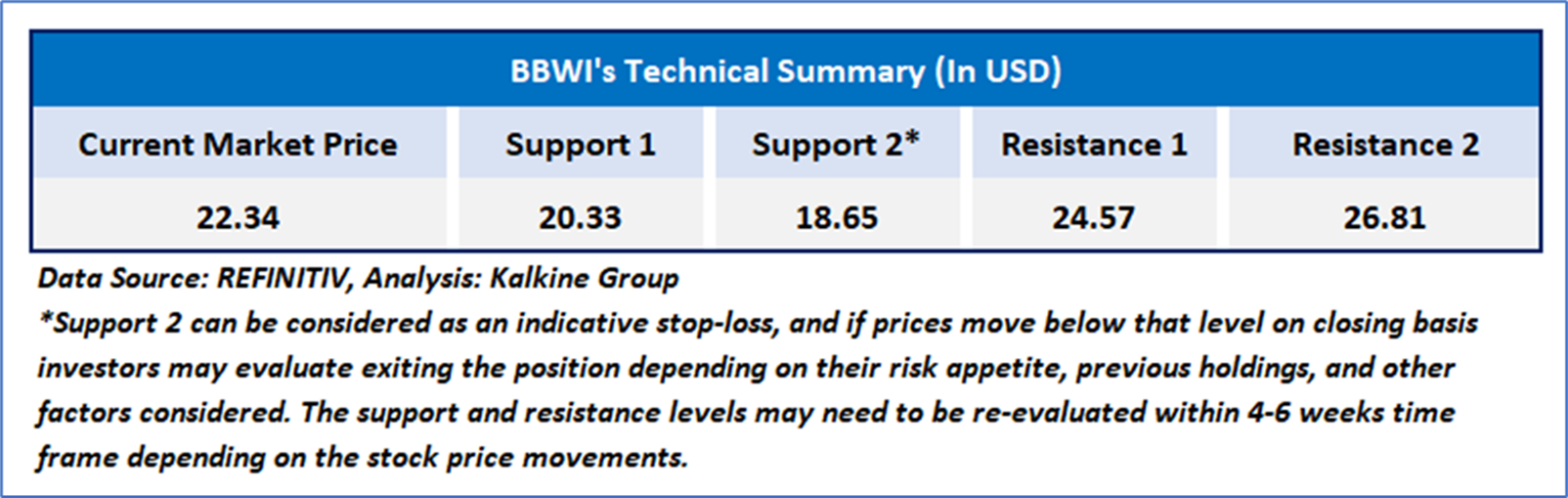 BBWI's Technical Summary (In USD)

| Current Market Price | Support 1 | Support 2* | Resistance 1 | Resistance 2 |
|---|---|---|---|---|
| 22.34 | 20.33 | 18.65 | 24.57 | 26.81 |

Data Source: REFINITIV, Analysis: Kalkine Group
*Support 2 can be considered as an indicative stop-loss, and if prices move below that level on closing basis investors may evaluate exiting the position depending on their risk appetite, previous holdings, and other factors considered. The support and resistance levels may need to be re-evaluated within 4-6 weeks time frame depending on the stock price movements.